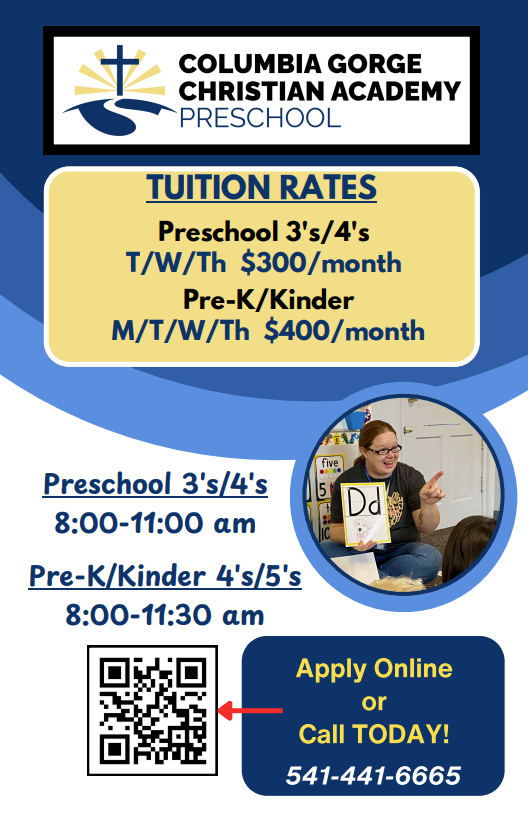 COLUMBIA GORGE CHRISTIAN ACADEMY PRESCHOOL

TUITION RATES

Preschool 3's/4's
T/W/Th $300/month
Pre-K/Kinder
M/T/W/Th $400/month

five
Dd

Preschool 3's/4's
8:00-11:00 am

Pre-K/Kinder 4's/5's
8:00-11:30 am

Apply Online or Call TODAY!
541-441-6665